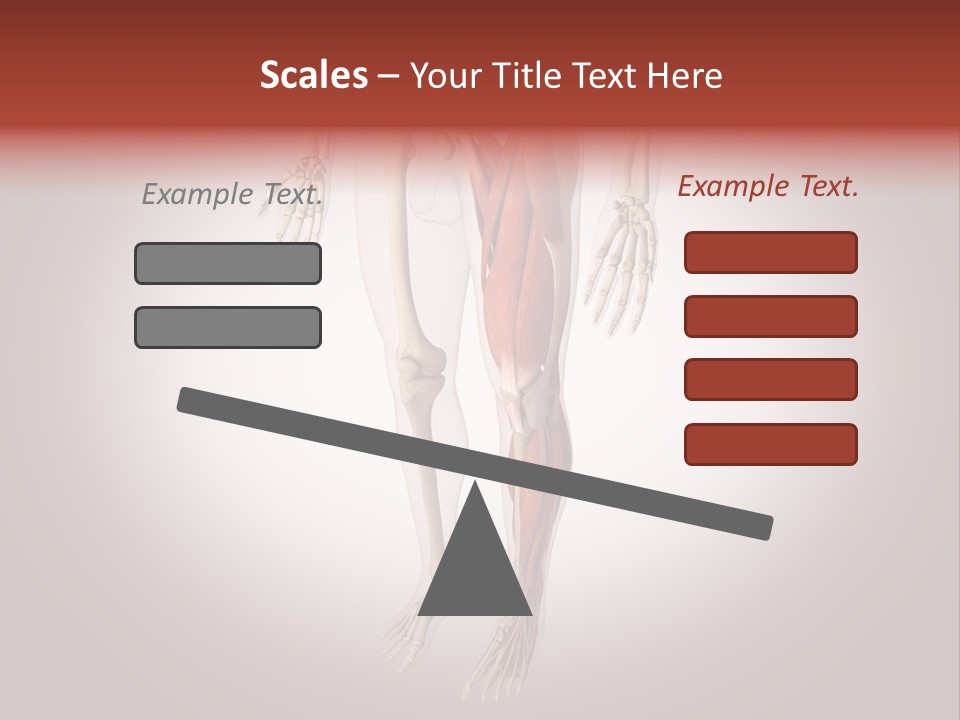 Scales – Your Title Text Here

Example Text.

Example Text.